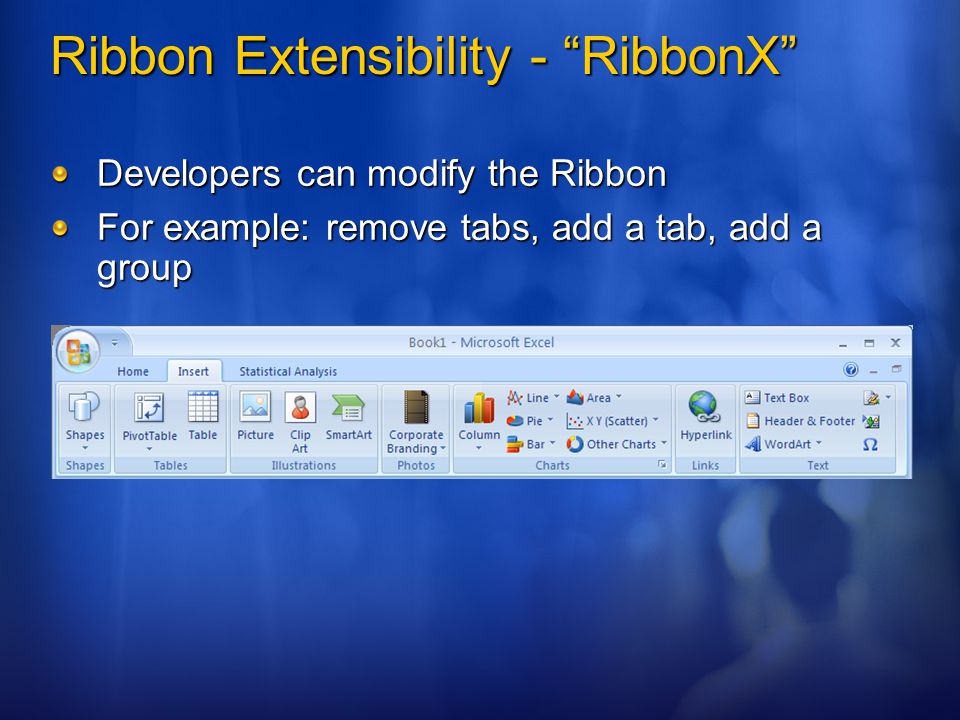 Ribbon Extensibility - “RibbonX”

Developers can modify the Ribbon

For example: remove tabs, add a tab, add a group

Book1 - Microsoft Excel

Home Insert Statistical Analysis

Shapes
Shapes

PivotTable Table
Tables

Picture Clip Art SmartArt
Illustrations

Corporate Branding
Photos

Column Line Pie Bar Area X Y (Scatter) Other Charts
Charts

Hyperlink
Links

Text Box Header & Footer WordArt Ω
Text